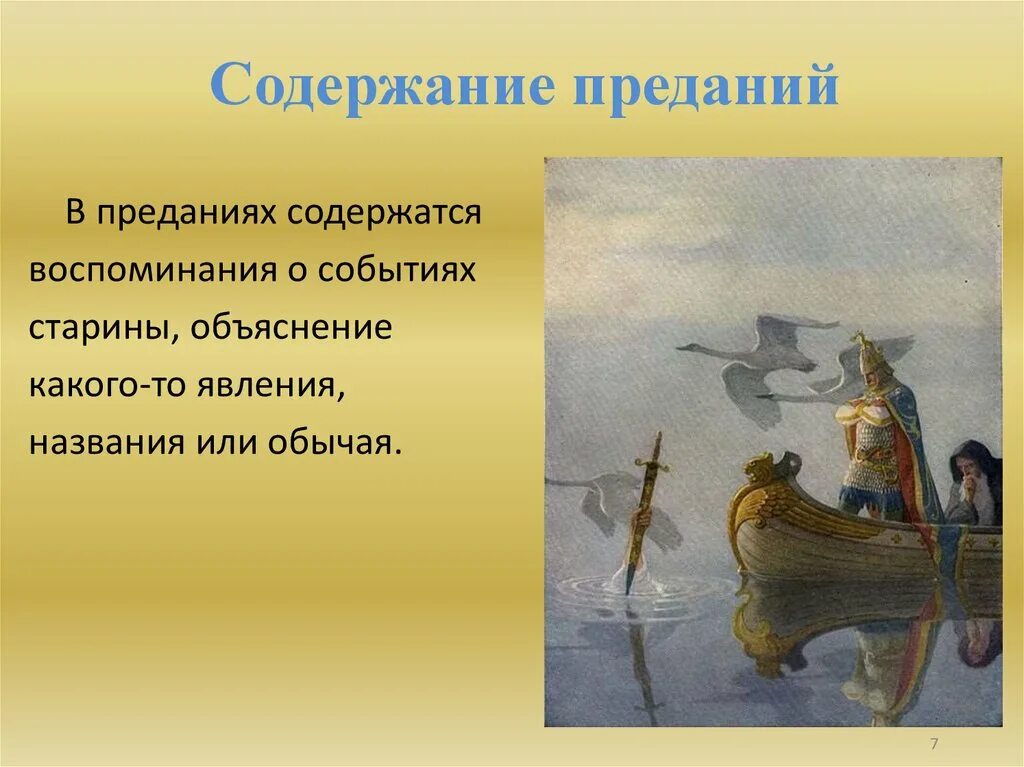 Содержание преданий

В преданиях содержатся воспоминания о событиях старины, объяснение какого-то явления, названия или обычая.

7